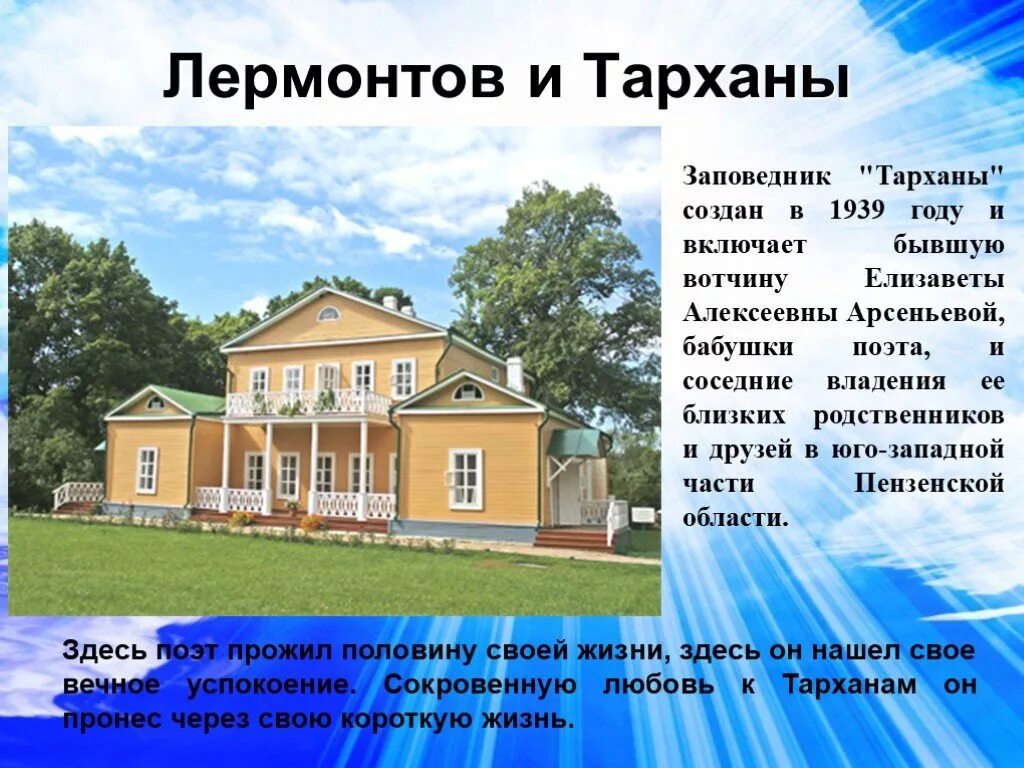 Лермонтов и Тарханы

Заповедник "Тарханы" создан в 1939 году и включает бывшую вотчину Елизаветы Алексеевны Арсеньевой, бабушки поэта, и соседние владения ее близких родственников и друзей в юго-западной части Пензенской области.

Здесь поэт прожил половину своей жизни, здесь он нашел свое вечное успокоение. Сокровенную любовь к Тарханам он пронес через свою короткую жизнь.